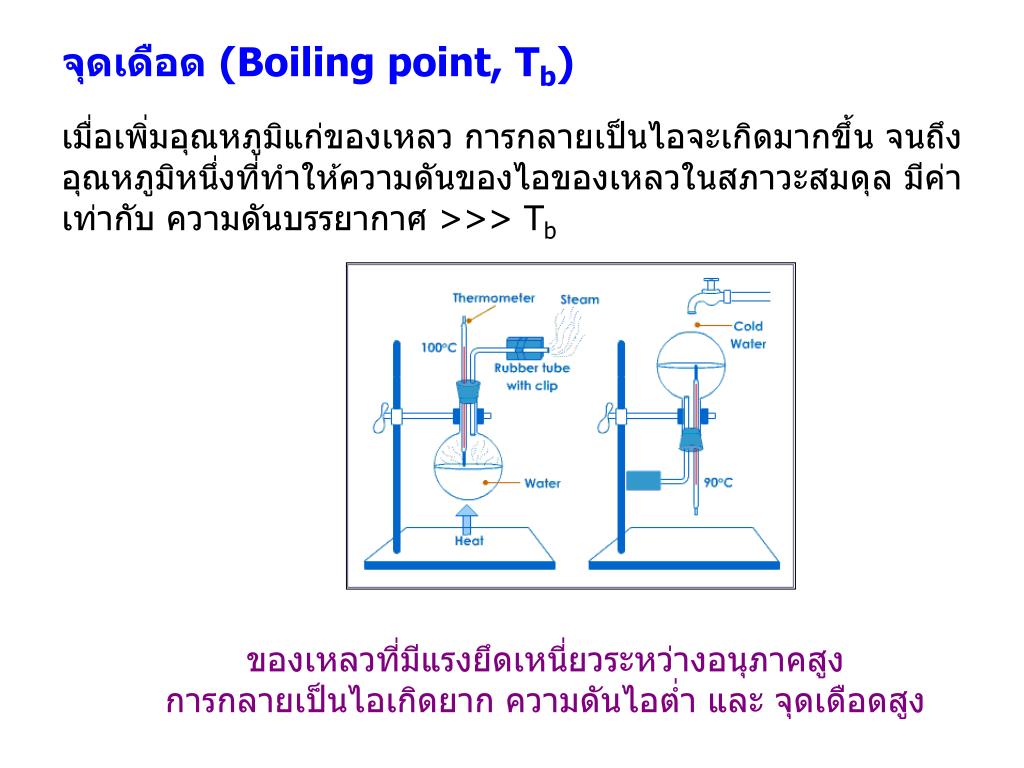 จุดเดือด (Boiling point, $T_b$)

เมื่อเพิ่มอุณหภูมิแก่ของเหลว การกลายเป็นไอจะเกิดมากขึ้น จนถึงอุณหภูมิหนึ่งที่ทำให้ความดันของไอของเหลวในสภาวะสมดุล มีค่าเท่ากับ ความดันบรรยากาศ >>> $T_b$

Thermometer
Steam
100°C
Rubber tube with clip
Water
Heat
Cold Water
90°C

ของเหลวที่มีแรงยึดเหนี่ยวระหว่างอนุภาคสูง
การกลายเป็นไอเกิดยาก ความดันไอต่ำ และ จุดเดือดสูง